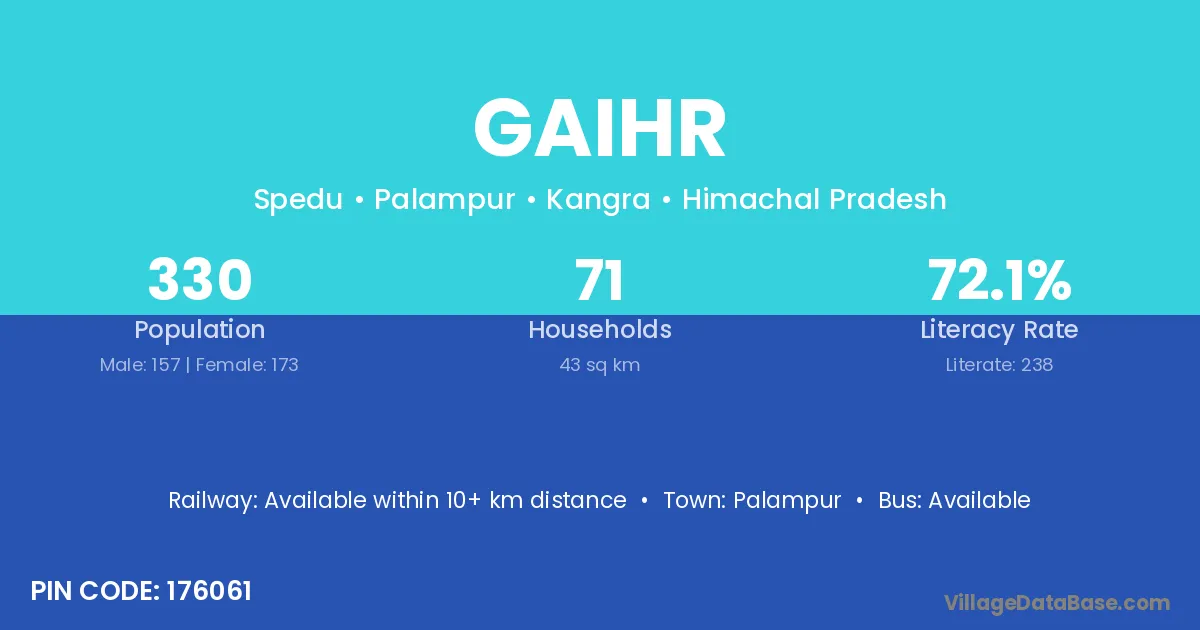 GAIHR

Spedu • Palampur • Kangra • Himachal Pradesh

330
Population
Male: 157 | Female: 173

71
Households
43 sq km

72.1%
Literacy Rate
Literate: 238

Railway: Available within 10+ km distance • Town: Palampur • Bus: Available

PIN CODE: 176061

VillageDataBase.com